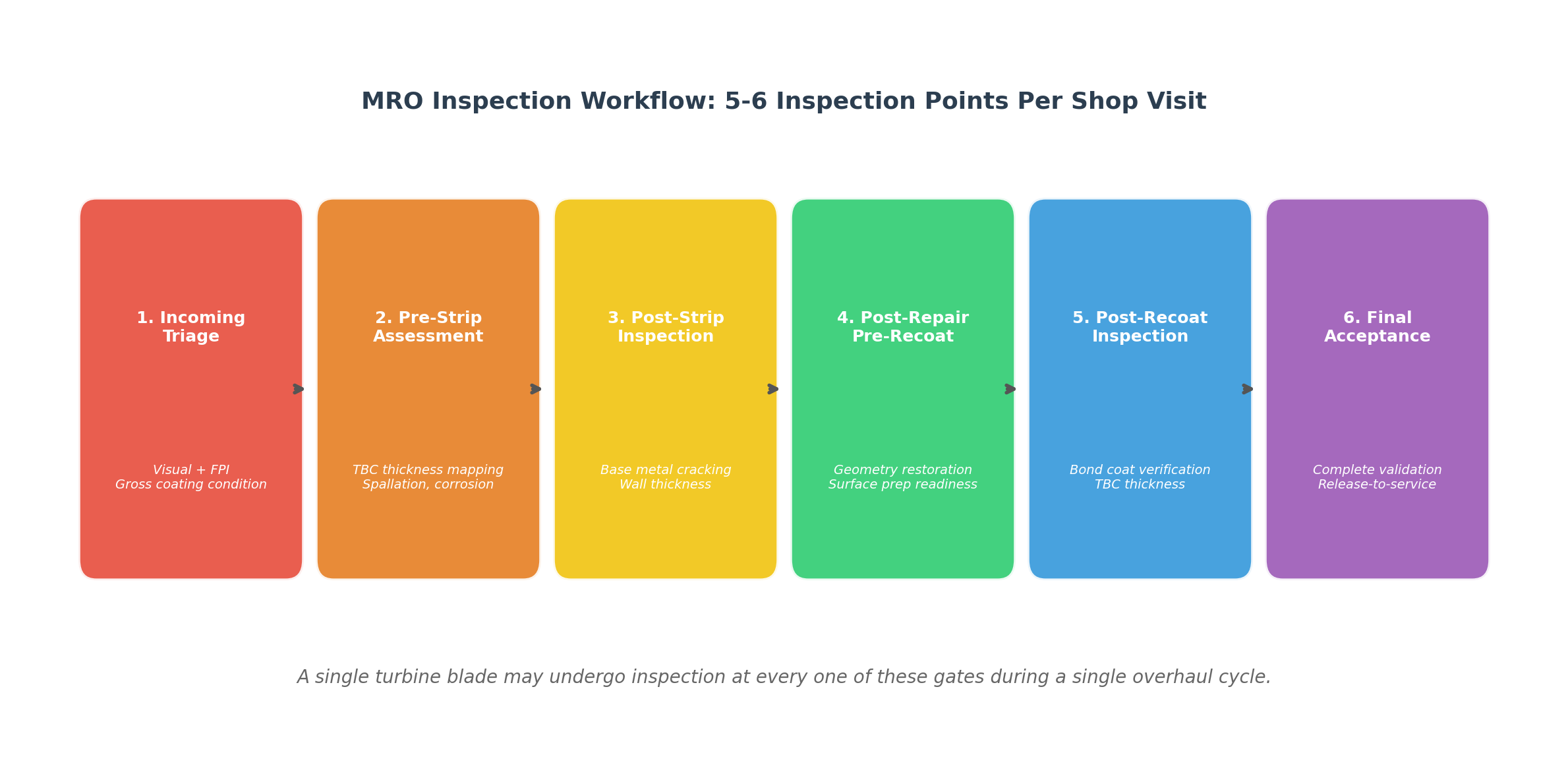 MRO Inspection Workflow: 5-6 Inspection Points Per Shop Visit

1. Incoming Triage

Visual + FPI
Gross coating condition

2. Pre-Strip Assessment

TBC thickness mapping
Spallation, corrosion

3. Post-Strip Inspection

Base metal cracking
Wall thickness

4. Post-Repair Pre-Recoat

Geometry restoration
Surface prep readiness

5. Post-Recoat Inspection

Bond coat verification
TBC thickness

6. Final Acceptance

Complete validation
Release-to-service

A single turbine blade may undergo inspection at every one of these gates during a single overhaul cycle.